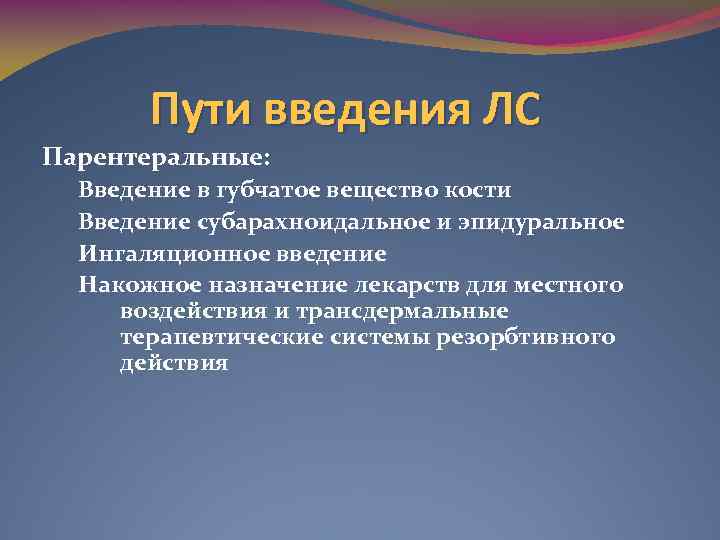 Пути введения ЛС

Парентеральные:

Введение в губчатое вещество кости

Введение субарахноидальное и эпидуральное

Ингаляционное введение

Накожное назначение лекарств для местного воздействия и трансдермальные терапевтические системы резорбтивного действия